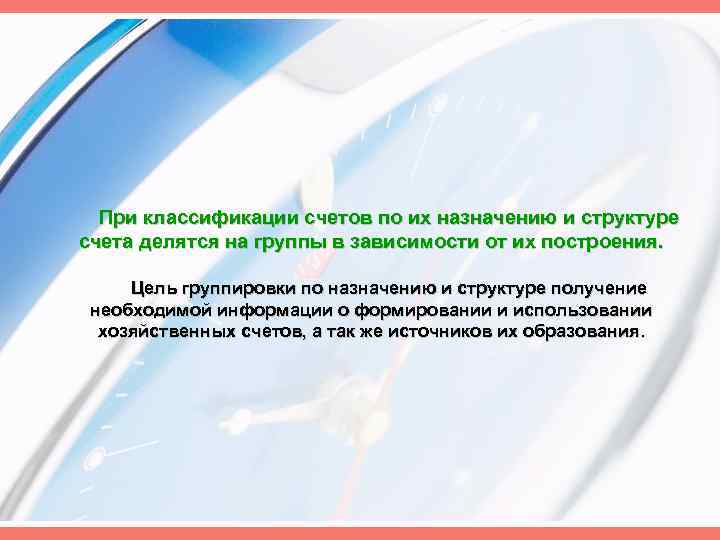 При классификации счетов по их назначению и структуре счета делятся на группы в зависимости от их построения.

Цель группировки по назначению и структуре получение необходимой информации о формировании и использовании хозяйственных счетов, а так же источников их образования.